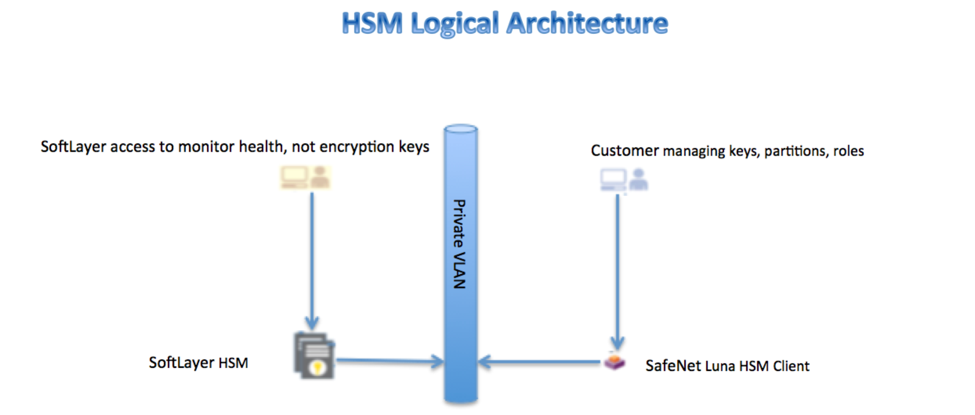 HSM Logical Architecture

SoftLayer access to monitor health, not encryption keys

Private VLAN

Customer managing keys, partitions, roles

SoftLayer HSM

SafeNet Luna HSM Client